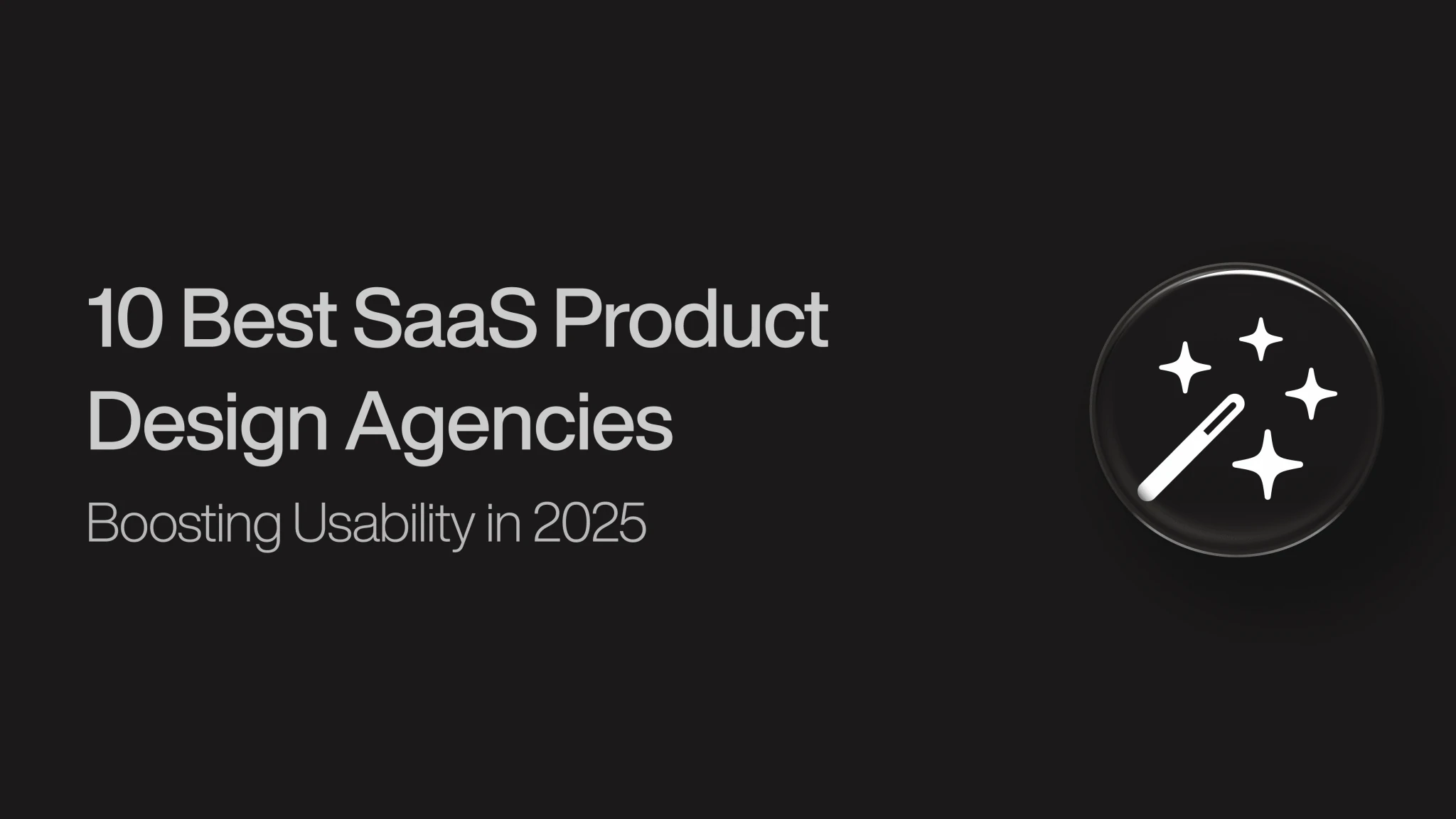 10 Best SaaS Product Design Agencies

Boosting Usability in 2025